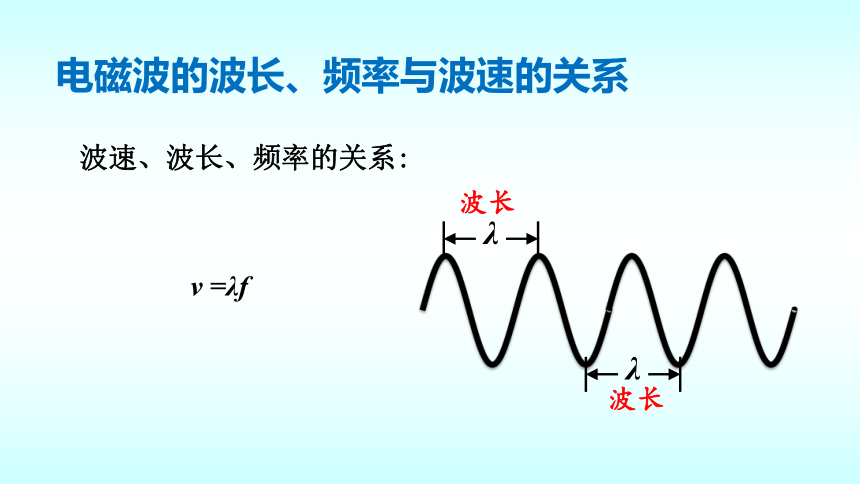 电磁波的波长、频率与波速的关系

波速、波长、频率的关系：

$v = \lambda f$

波长

$\lambda$

$\lambda$

波长